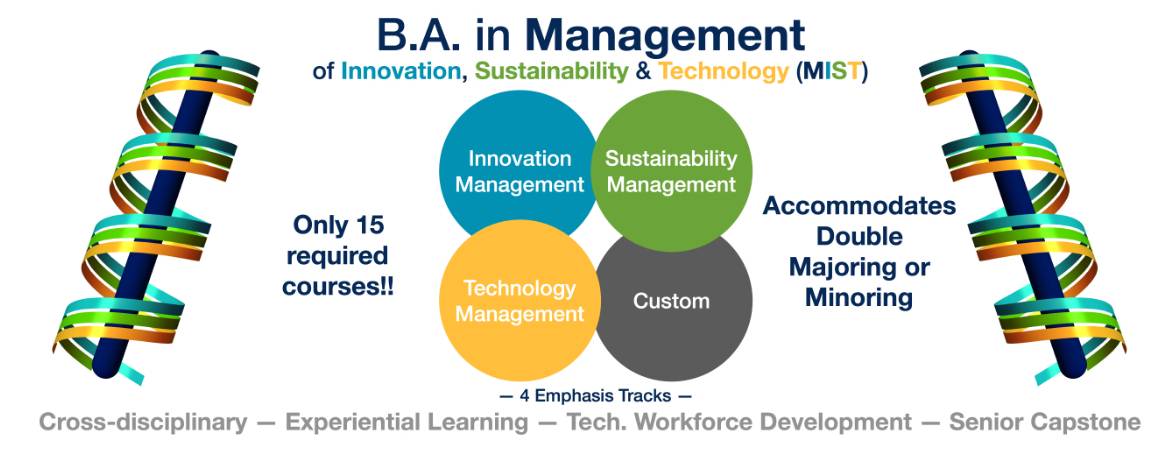 B.A. in Management
of Innovation, Sustainability & Technology (MIST)

Only 15 required courses!!

Innovation Management

Sustainability Management

Technology Management

Custom

Accommodates Double Majoring or Minoring

— 4 Emphasis Tracks —

Cross-disciplinary — Experiential Learning — Tech. Workforce Development — Senior Capstone